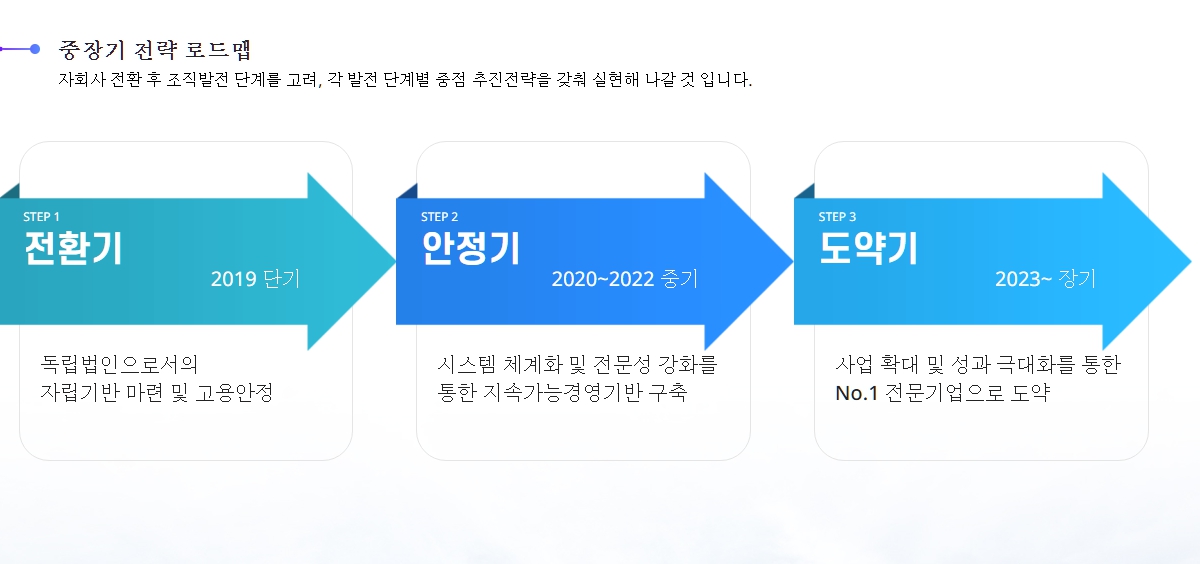 중장기 전략 로드맵

자회사 전환 후 조직발전 단계를 고려, 각 발전 단계별 중점 추진전략을 갖춰 실현해 나갈 것 입니다.

STEP 1
전환기
2019 단기

독립법인으로서의
자립기반 마련 및 고용안정

STEP 2
안정기
2020~2022 중기

시스템 체계화 및 전문성 강화를
통한 지속가능경영기반 구축

STEP 3
도약기
2023~ 장기

사업 확대 및 성과 극대화를 통한
No.1 전문기업으로 도약